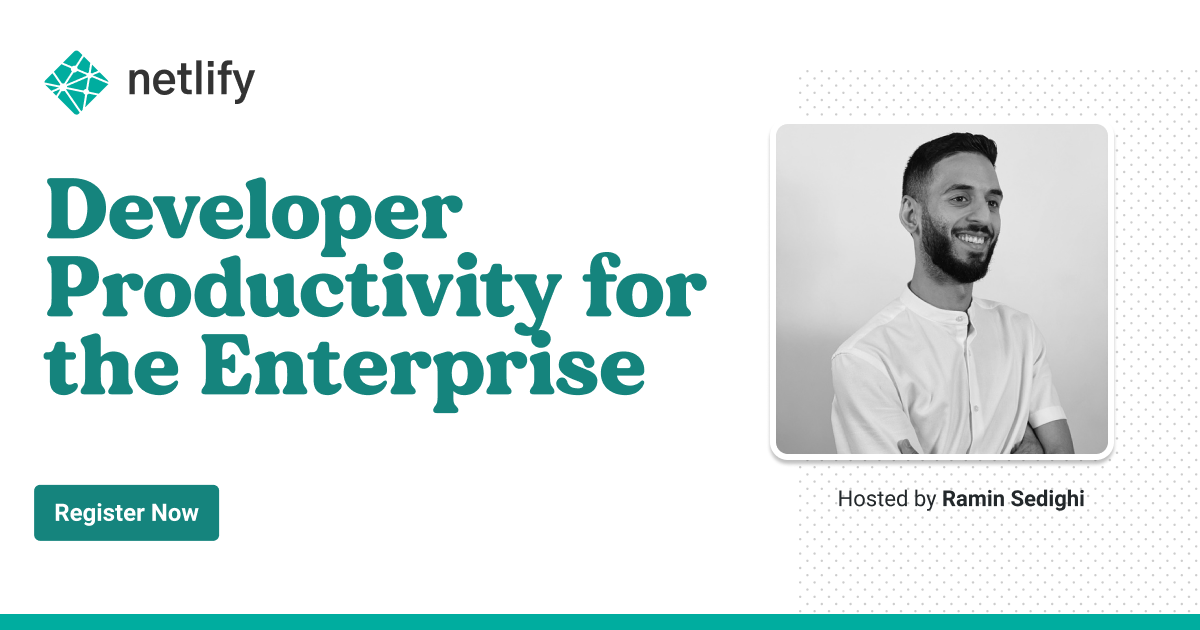 netlify

Developer Productivity for the Enterprise

Register Now

Hosted by Ramin Sedighi